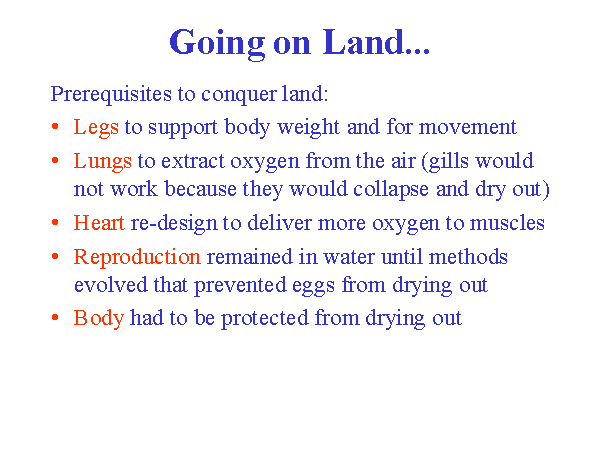 Going on Land...

Prerequisites to conquer land:

• Legs to support body weight and for movement
• Lungs to extract oxygen from the air (gills would not work because they would collapse and dry out)
• Heart re-design to deliver more oxygen to muscles
• Reproduction remained in water until methods evolved that prevented eggs from drying out
• Body had to be protected from drying out